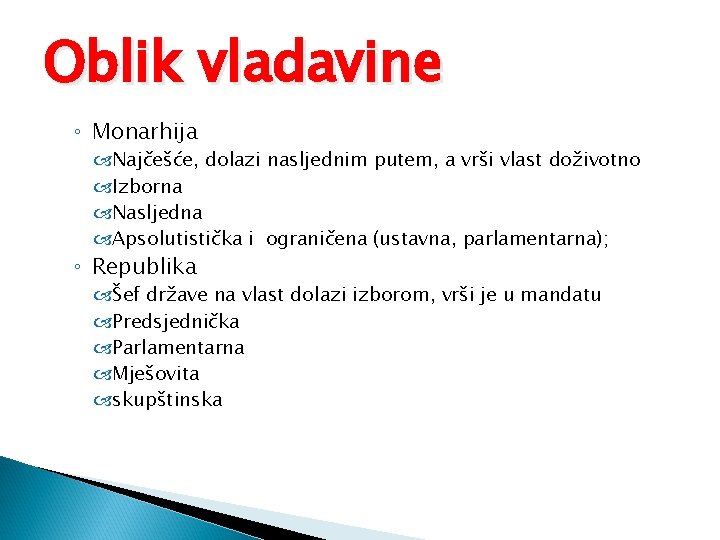 Oblik vladavine

◦ Monarhija
Najčešće, dolazi nasljednim putem, a vrši vlast doživotno
Izborna
Nasljedna
Apsolutistička i ograničena (ustavna, parlamentarna);
◦ Republika
Šef države na vlast dolazi izborom, vrši je u mandatu
Predsjednička
Parlamentarna
Mješovita
skupštinska